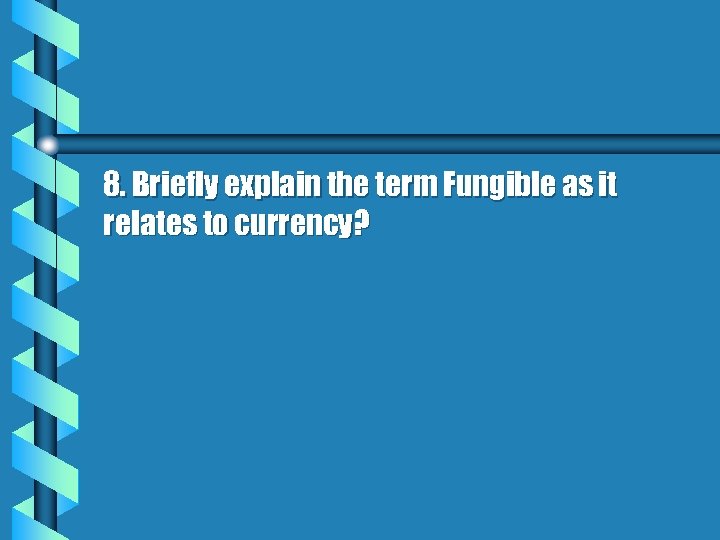 8. Briefly explain the term Fungible as it relates to currency?